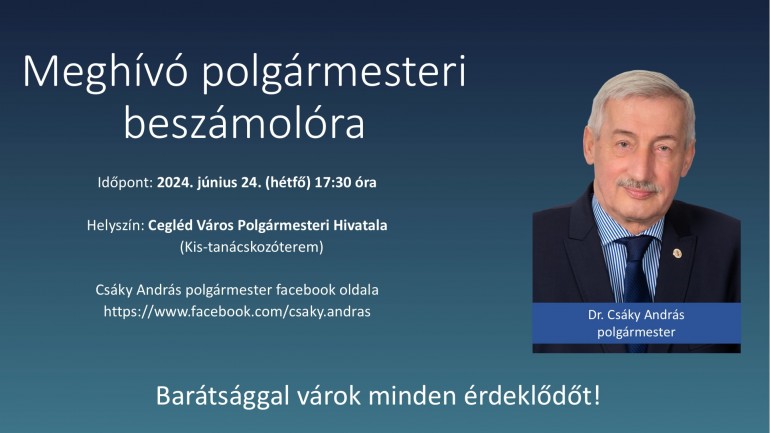 Meghívó polgármesteri beszámolóra

Időpont: 2024. június 24. (hétfő) 17:30 óra

Helyszín: Cegléd Város Polgármesteri Hivatala
(Kis-tanácskozóterem)

Csáky András polgármester facebook oldala
https://www.facebook.com/csaky.andras

Dr. Csáky András
polgármester

Barátsággal várok minden érdeklődőt!